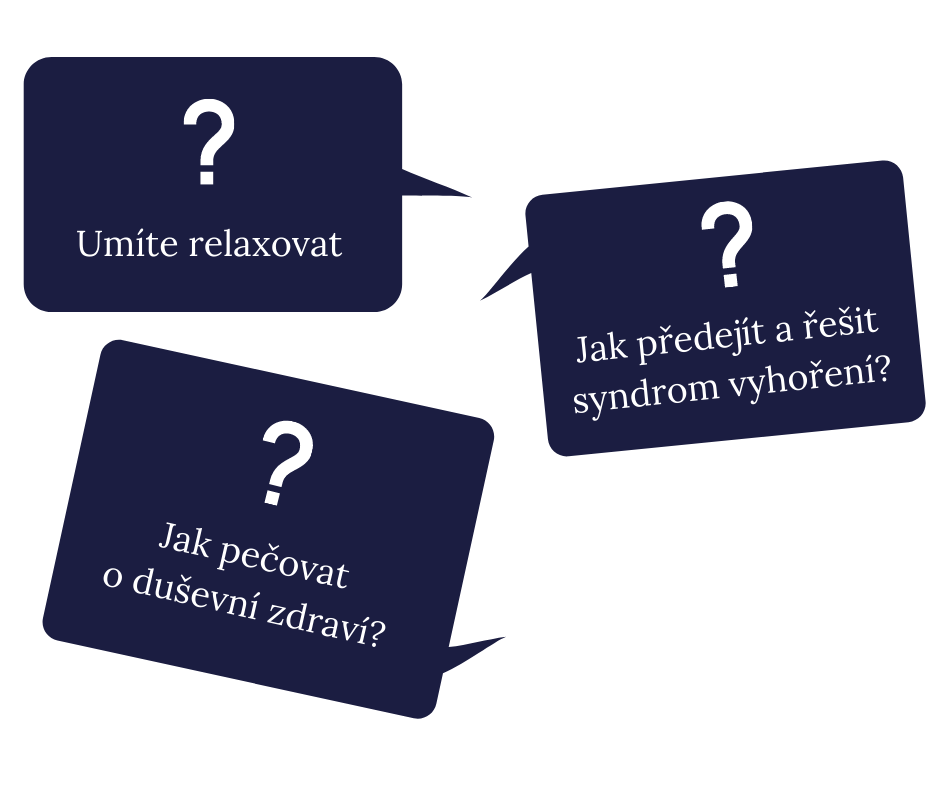 ?

Umíte relaxovat

?

Jak předejít a řešit syndrom vyhoření?

?

Jak pečovat o duševní zdraví?